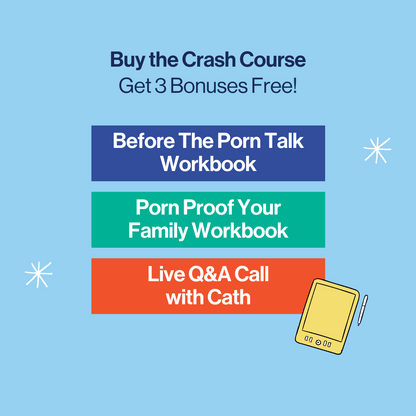 Buy the Crash Course
Get 3 Bonuses Free!

Before The Porn Talk Workbook

Porn Proof Your Family Workbook

Live Q&A Call with Cath